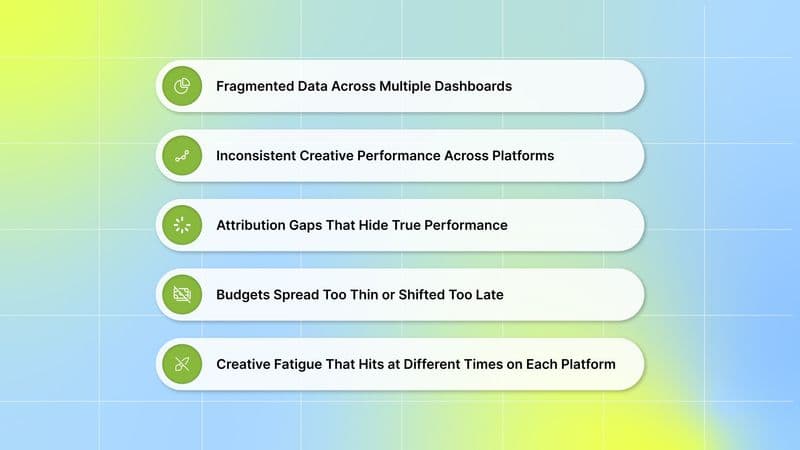 Fragmented Data Across Multiple Dashboards

Inconsistent Creative Performance Across Platforms

Attribution Gaps That Hide True Performance

Budgets Spread Too Thin or Shifted Too Late

Creative Fatigue That Hits at Different Times on Each Platform